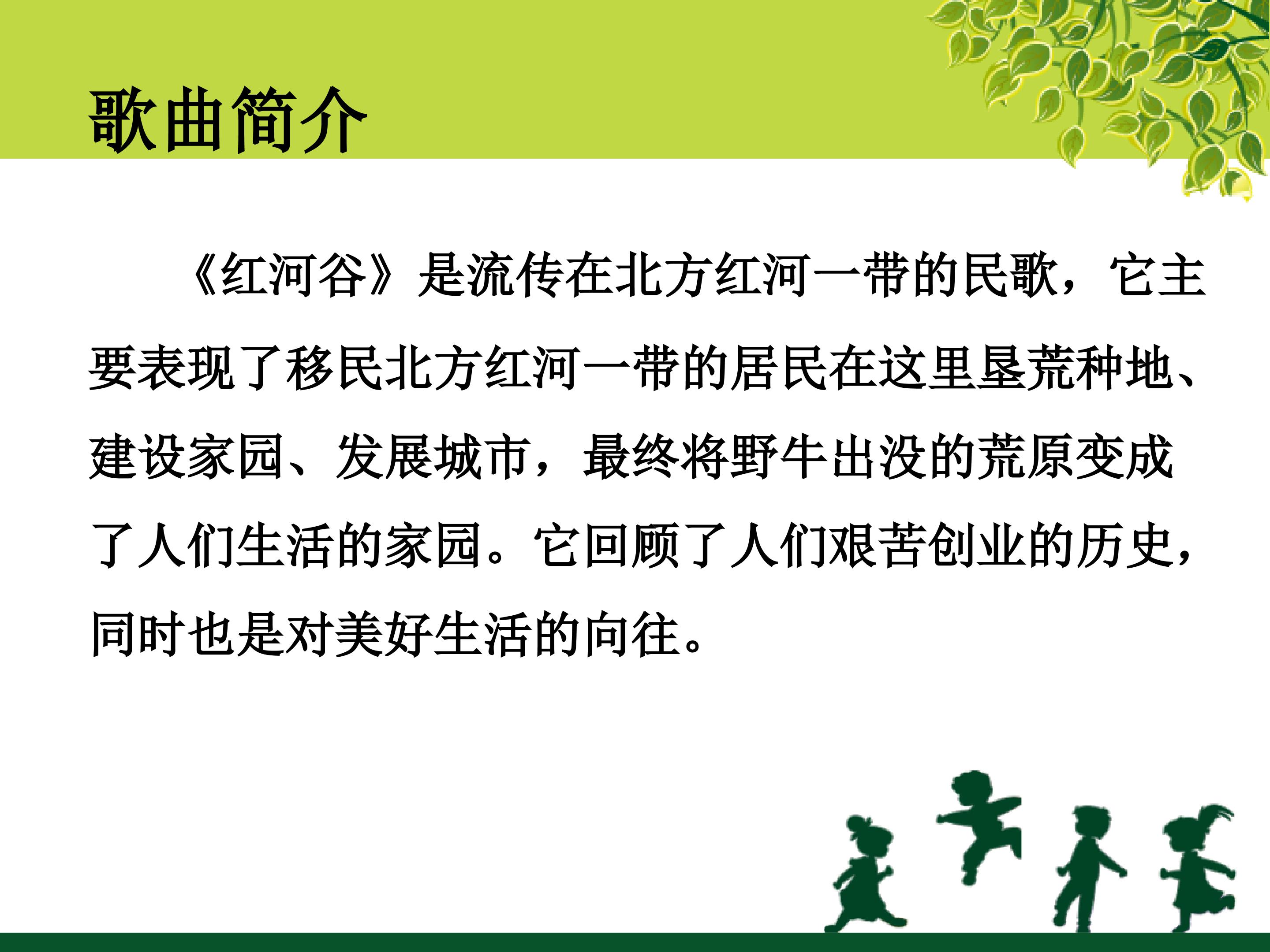 歌曲简介

《红河谷》是流传在北方红河一带的民歌，它主要表现了移民北方红河一带的居民在这里垦荒种地、建设家园、发展城市，最终将野牛出没的荒原变成了人们生活的家园。它回顾了人们艰苦创业的历史，同时也是对美好生活的向往。